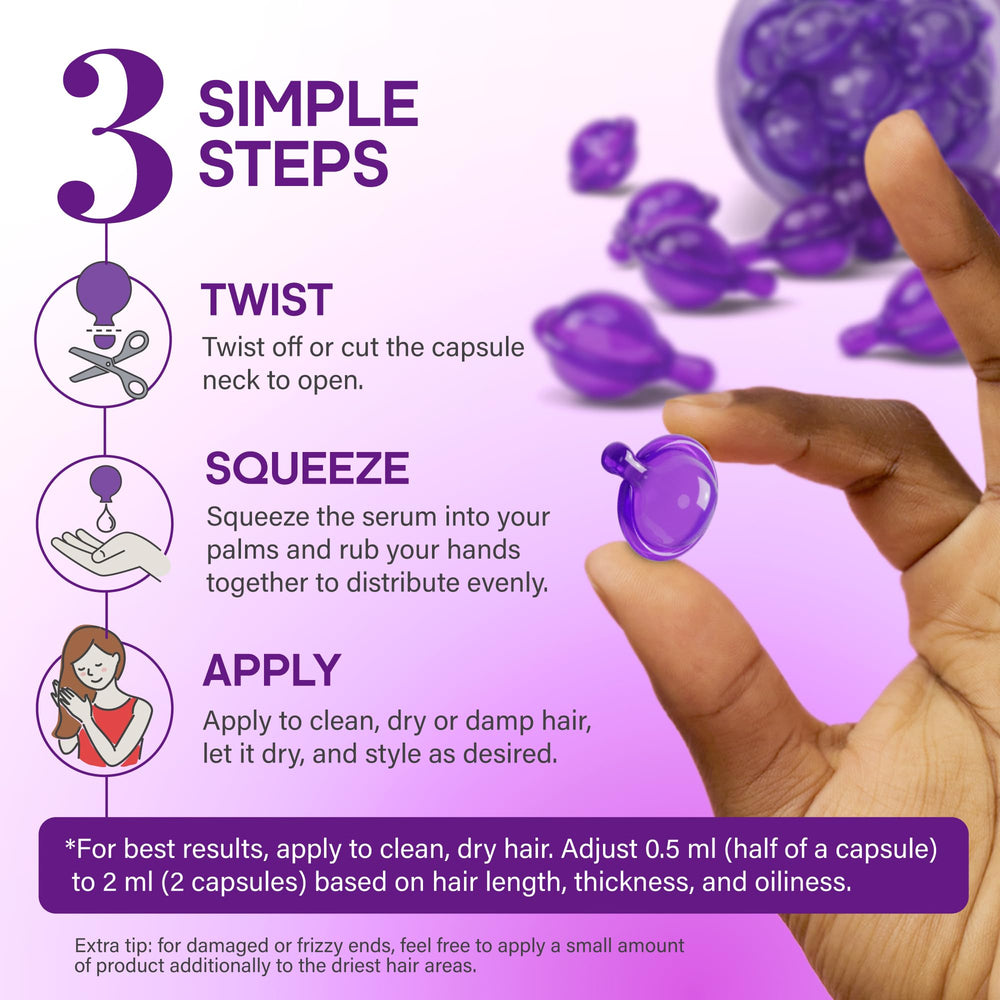 3 SIMPLE STEPS

TWIST

Twist off or cut the capsule neck to open.

SQUEEZE

Squeeze the serum into your palms and rub your hands together to distribute evenly.

APPLY

Apply to clean, dry or damp hair, let it dry, and style as desired.

*For best results, apply to clean, dry hair. Adjust 0.5 ml (half of a capsule) to 2 ml (2 capsules) based on hair length, thickness, and oiliness.

Extra tip: for damaged or frizzy ends, feel free to apply a small amount of product additionally to the driest hair areas.